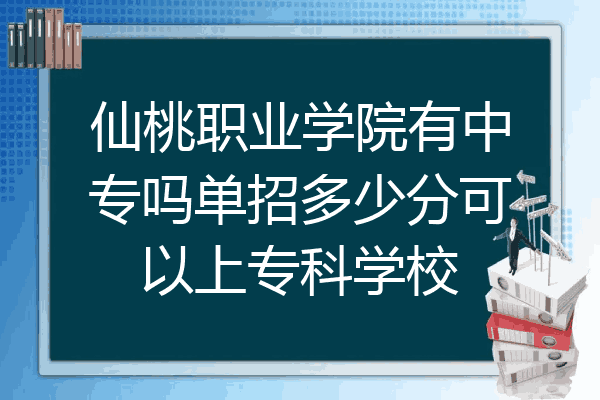 仙桃职业学院有中专吗单招多少分可以上专科学校